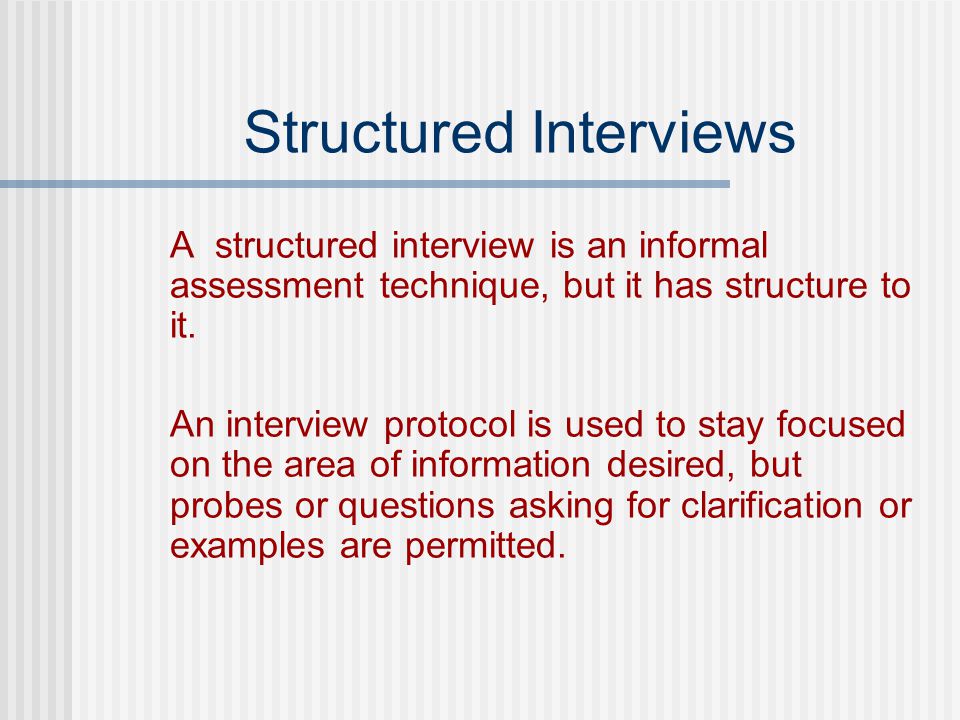 Structured Interviews

A structured interview is an informal assessment technique, but it has structure to it.

An interview protocol is used to stay focused on the area of information desired, but probes or questions asking for clarification or examples are permitted.